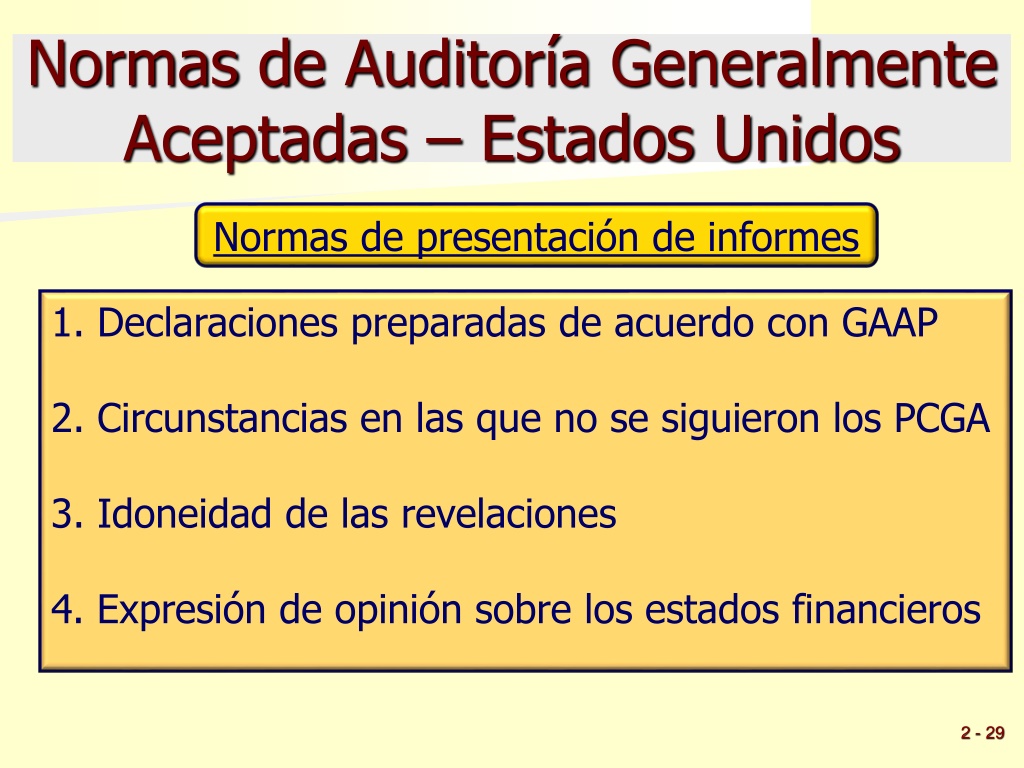 Normas de Auditoría Generalmente Aceptadas – Estados Unidos

Normas de presentación de informes

1. Declaraciones preparadas de acuerdo con GAAP

2. Circunstancias en las que no se siguieron los PCGA

3. Idoneidad de las revelaciones

4. Expresión de opinión sobre los estados financieros

2 - 29